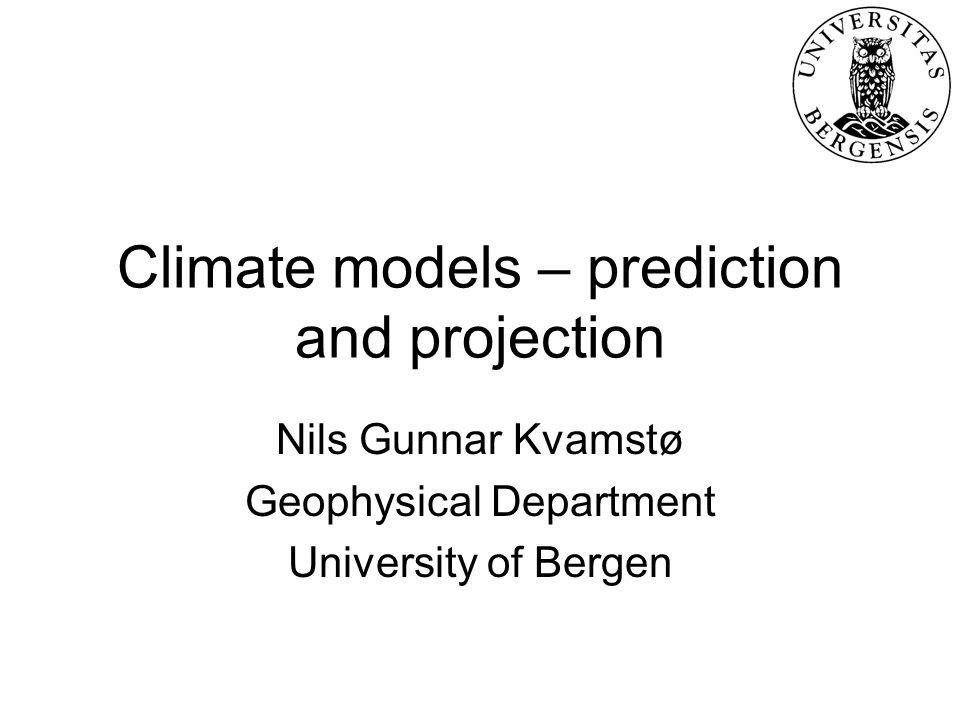 UNIVERSITAS BERGENSIS

Climate models – prediction and projection

Nils Gunnar Kvamstø
Geophysical Department
University of Bergen